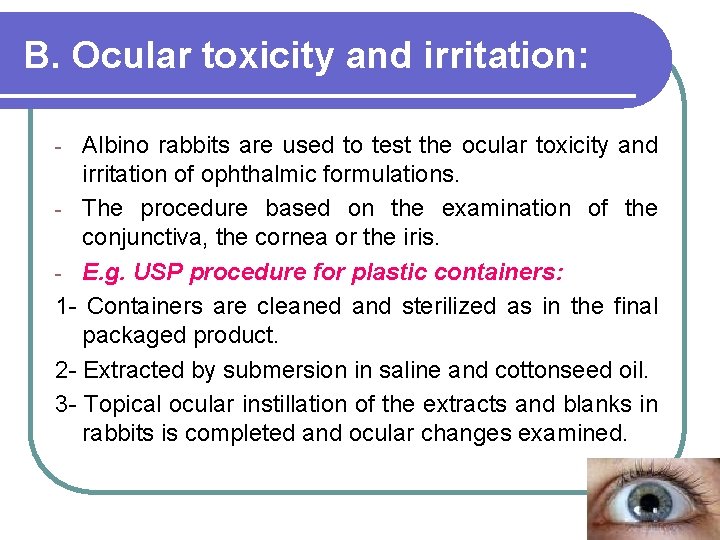 B. Ocular toxicity and irritation:

- Albino rabbits are used to test the ocular toxicity and irritation of ophthalmic formulations.

- The procedure based on the examination of the conjunctiva, the cornea or the iris.

- E.g. USP procedure for plastic containers:

1- Containers are cleaned and sterilized as in the final packaged product.

2- Extracted by submersion in saline and cottonseed oil.

3- Topical ocular instillation of the extracts and blanks in rabbits is completed and ocular changes examined.